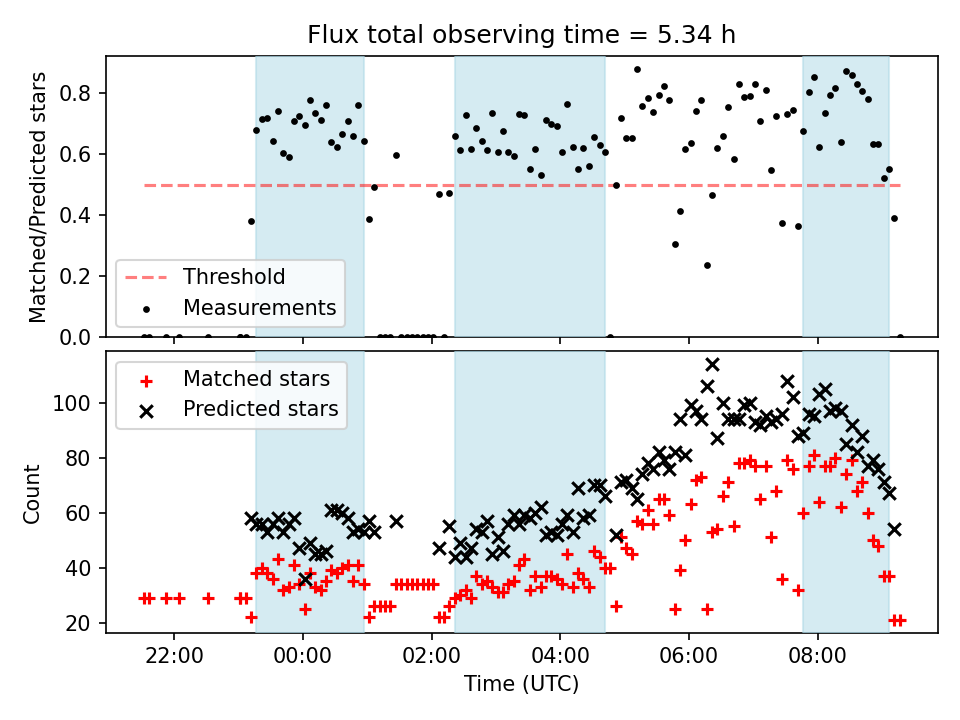 Flux total observing time = 5.34 h

Matched/Predicted stars

0.8
0.6
0.4
0.2
0.0

Threshold
Measurements

Matched stars
Predicted stars

Count

100
80
60
40
20

22:00
00:00
02:00
04:00
06:00
08:00

Time (UTC)